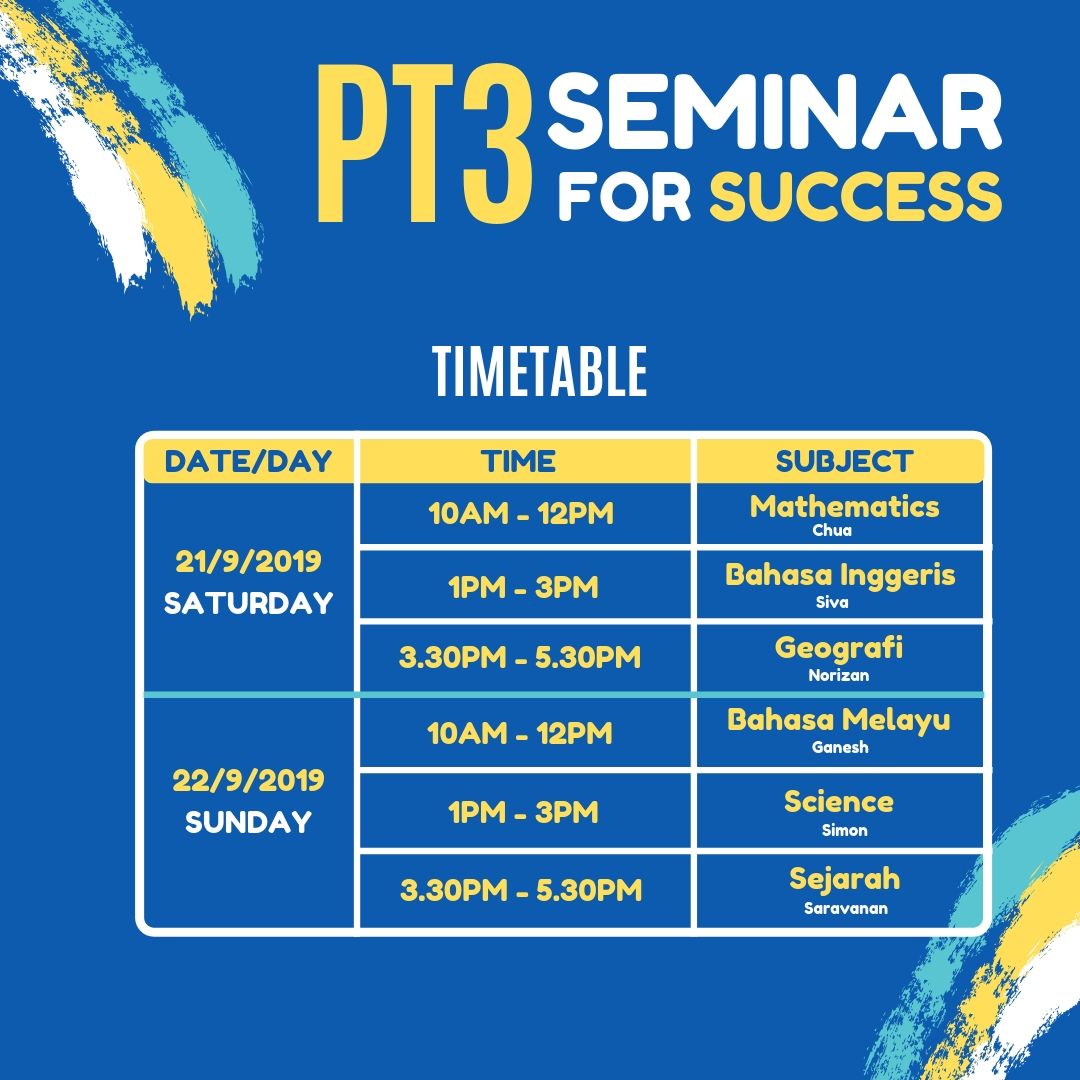 PT3 SEMINAR FOR SUCCESS

TIMETABLE

| DATE/DAY | TIME | SUBJECT |
|---|---|---|
| 21/9/2019 SATURDAY | 10AM - 12PM | Mathematics Chua |
| | 1PM - 3PM | Bahasa Inggeris Siva |
| | 3.30PM - 5.30PM | Geografi Norizan |
| 22/9/2019 SUNDAY | 10AM - 12PM | Bahasa Melayu Ganesh |
| | 1PM - 3PM | Science Simon |
| | 3.30PM - 5.30PM | Sejarah Saravanan |